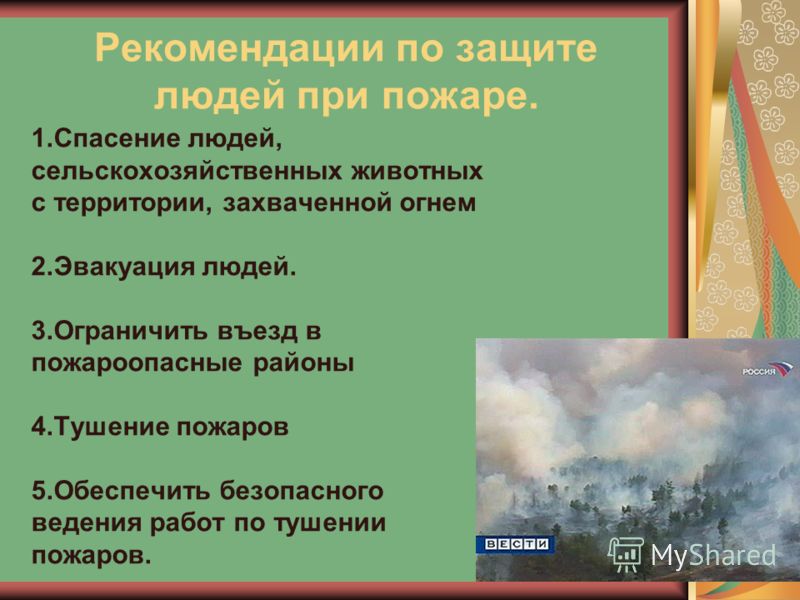 Рекомендации по защите людей при пожаре.

1.Спасение людей, сельскохозяйственных животных с территории, захваченной огнем

2.Эвакуация людей.

3.Ограничить въезд в пожароопасные районы

4.Тушение пожаров

5.Обеспечить безопасного ведения работ по тушении пожаров.

РОССИЯ

ВЕСТИ

MyShared